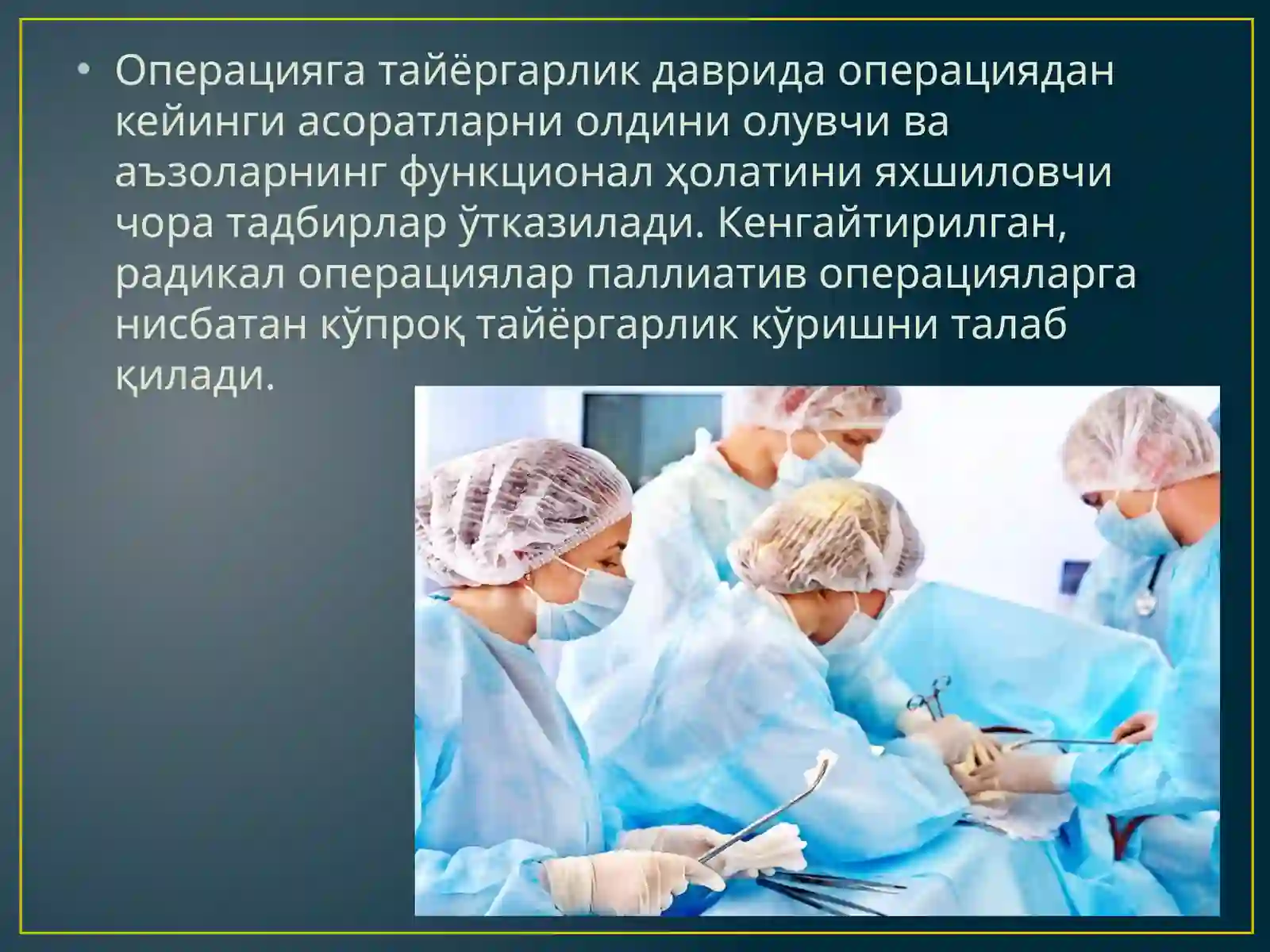 • Операцияга тайёргарлик даврида операциядан кейинги асоратларни олдини олувчи ва аъзоларнинг функционал ҳолатини яхшиловчи чора тадбирлар ўтказилади. Кенгайтирилган, радикал операциялар паллиатив операцияларга нисбатан кўпроқ тайёргарлик кўришни талаб қилади.